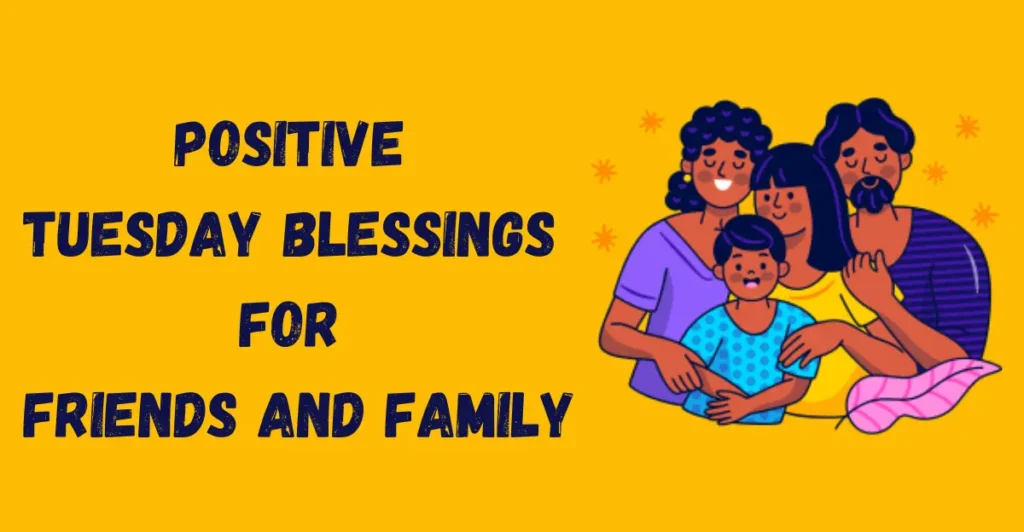 POSITIVE
TUESDAY BLESSINGS
FOR
FRIENDS AND FAMILY